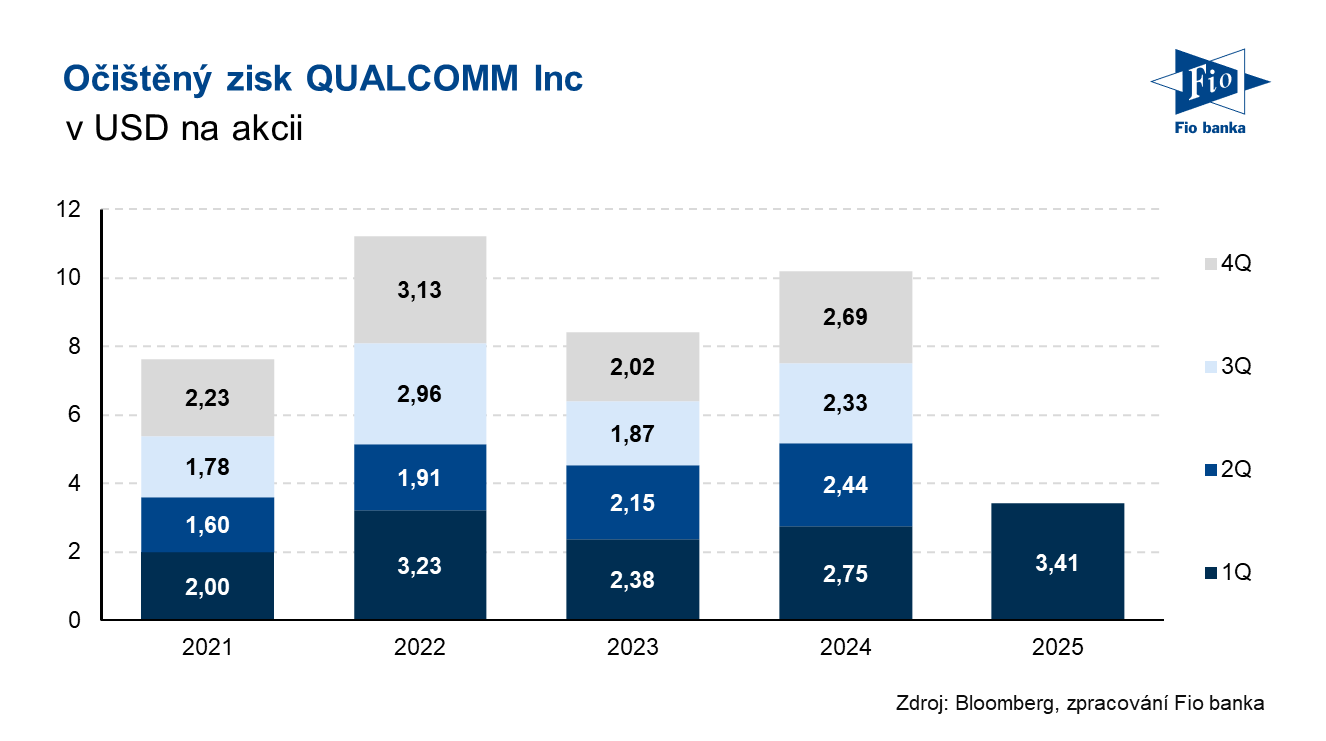 Očištěný zisk QUALCOMM Inc
v USD na akcii

Fio
Fio banka

12
10
8
6
4
2
0

2,23
1,78
1,60
2,00

3,13
2,96
1,91
3,23

2,02
1,87
2,15
2,38

2,69
2,33
2,44
2,75

3,41

2021
2022
2023
2024
2025

4Q
3Q
2Q
1Q

Zdroj: Bloomberg, zpracování Fio banka